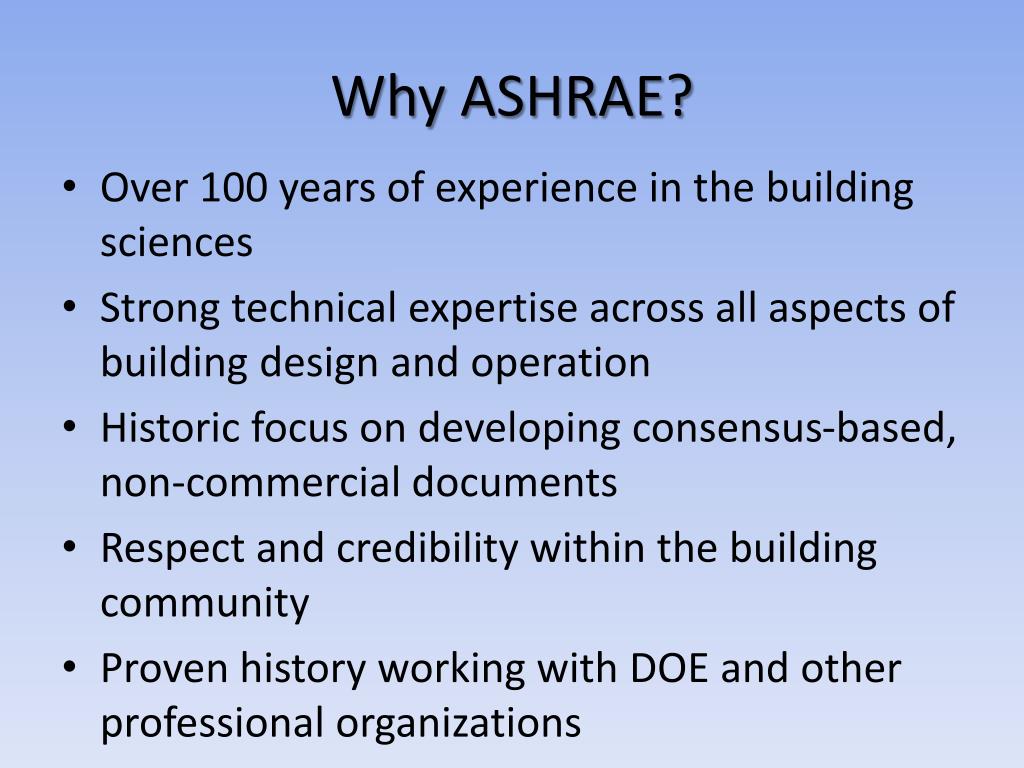 Why ASHRAE?

• Over 100 years of experience in the building sciences
• Strong technical expertise across all aspects of building design and operation
• Historic focus on developing consensus-based, non-commercial documents
• Respect and credibility within the building community
• Proven history working with DOE and other professional organizations